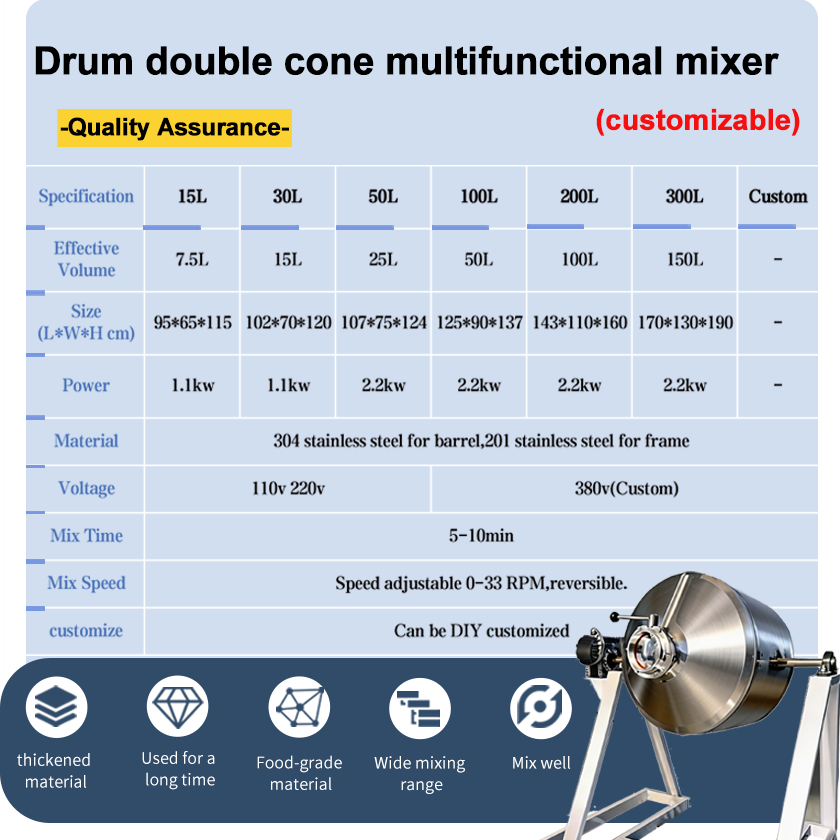 Drum double cone multifunctional mixer

-Quality Assurance-

(customizable)

| Specification | 15L | 30L | 50L | 100L | 200L | 300L | Custom |
|---|---|---|---|---|---|---|---|
| Effective Volume | 7.5L | 15L | 25L | 50L | 100L | 150L | - |
| Size (L*W*H cm) | 95*65*115 | 102*70*120 | 107*75*124 | 125*90*137 | 143*110*160 | 170*130*190 | - |
| Power | 1.1kw | 1.1kw | 2.2kw | 2.2kw | 2.2kw | 2.2kw | - |
| Material | 304 stainless steel for barrel,201 stainless steel for frame | | | | | | |
| Voltage | 110v 220v | | | 380v(Custom) | | | |
| Mix Time | 5-10min | | | | | | |
| Mix Speed | Speed adjustable 0-33 RPM,reversible. | | | | | | |
| customize | Can be DIY customized | | | | | | |

thickened material

Used for a long time

Food-grade material

Wide mixing range

Mix well